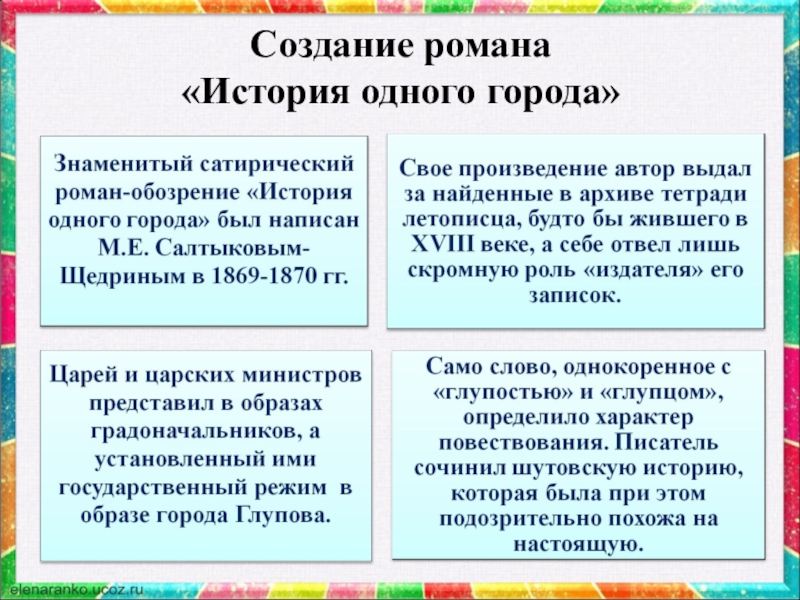 Создание романа
«История одного города»

Знаменитый сатирический роман-обозрение «История одного города» был написан М.Е. Салтыковым-Щедриным в 1869-1870 гг.

Свое произведение автор выдал за найденные в архиве тетради летописца, будто бы жившего в XVIII веке, а себе отвел лишь скромную роль «издателя» его записок.

Царей и царских министров представил в образах градоначальников, а установленный ими государственный режим в образе города Глупова.

Само слово, однокоренное с «глупостью» и «глупцом», определило характер повествования. Писатель сочинил шутовскую историю, которая была при этом подозрительно похожа на настоящую.

elenaranko.ucoz.ru